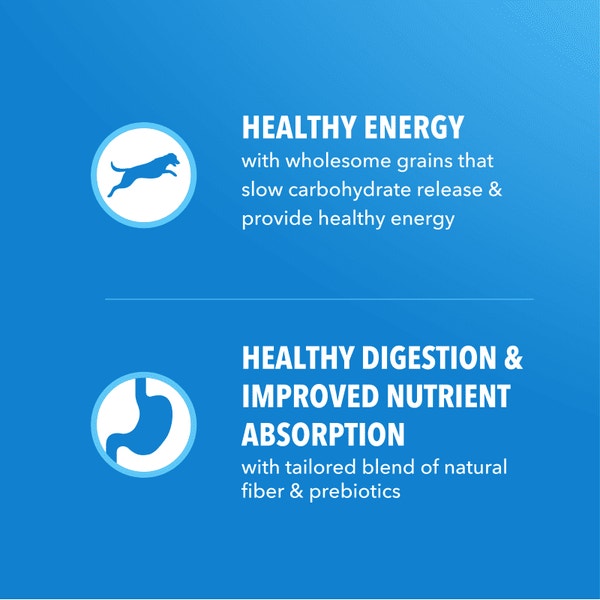 HEALTHY ENERGY
with wholesome grains that slow carbohydrate release & provide healthy energy

HEALTHY DIGESTION & IMPROVED NUTRIENT ABSORPTION
with tailored blend of natural fiber & prebiotics